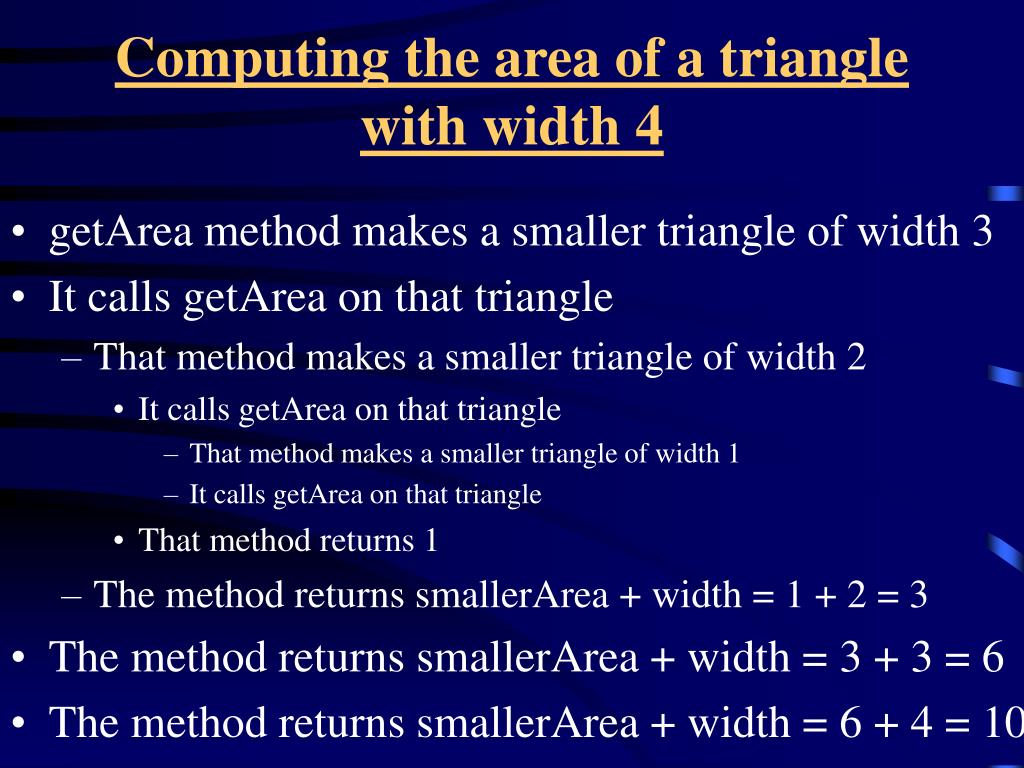 Computing the area of a triangle with width 4

• getArea method makes a smaller triangle of width 3
• It calls getArea on that triangle
– That method makes a smaller triangle of width 2
• It calls getArea on that triangle
– That method makes a smaller triangle of width 1
– It calls getArea on that triangle
• That method returns 1
– The method returns smallerArea + width = 1 + 2 = 3
• The method returns smallerArea + width = 3 + 3 = 6
• The method returns smallerArea + width = 6 + 4 = 10